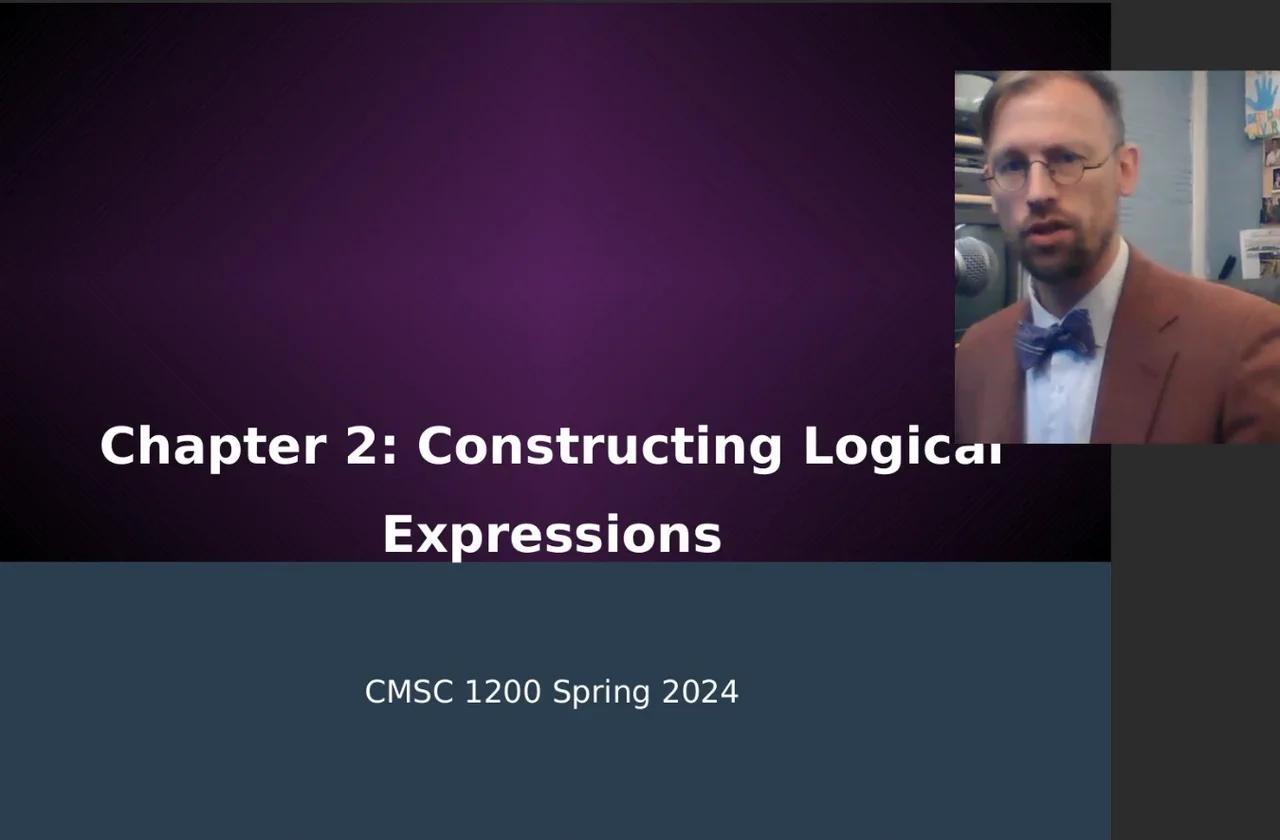 Chapter 2: Constructing Logical Expressions

CMSC 1200 Spring 2024